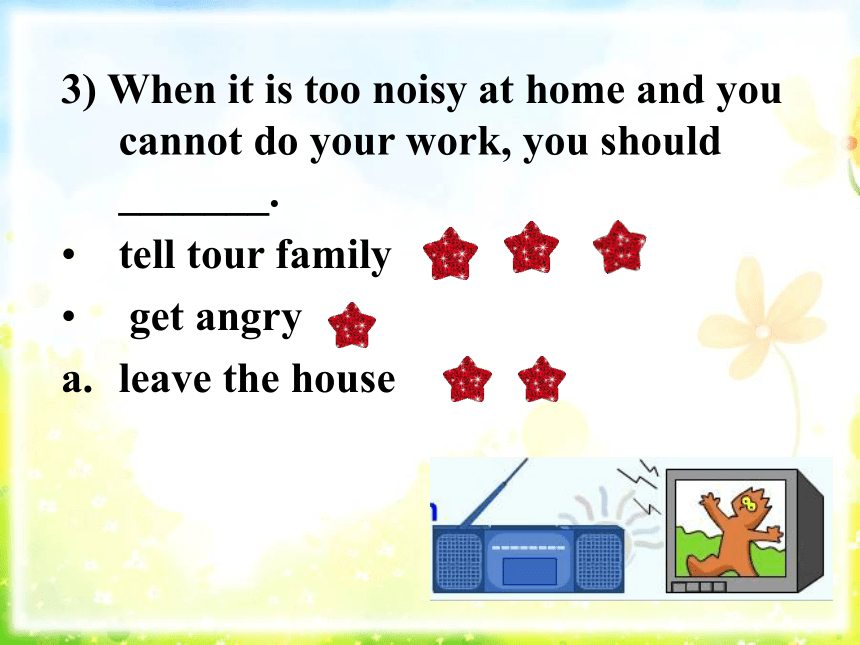 3) When it is too noisy at home and you cannot do your work, you should ________.

• tell tour family

• get angry

a. leave the house